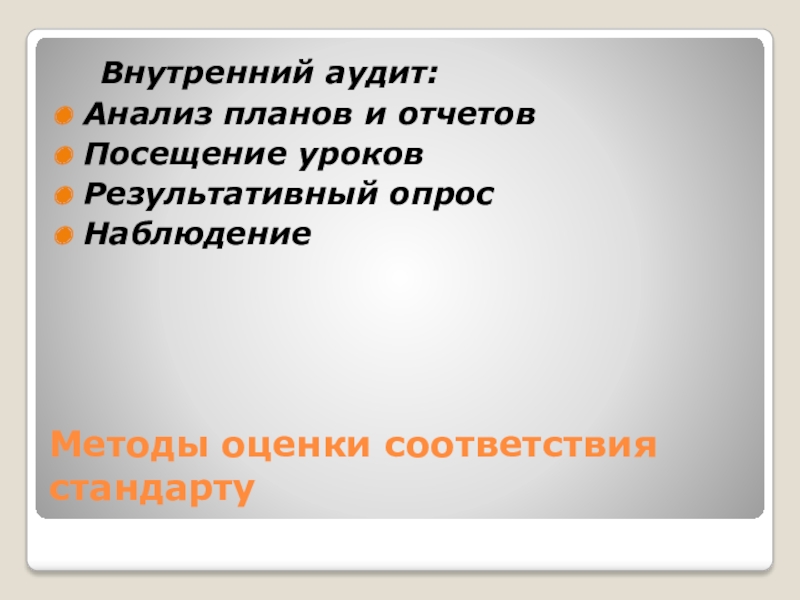 Внутренний аудит:
Анализ планов и отчетов
Посещение уроков
Результативный опрос
Наблюдение

Методы оценки соответствия стандарту